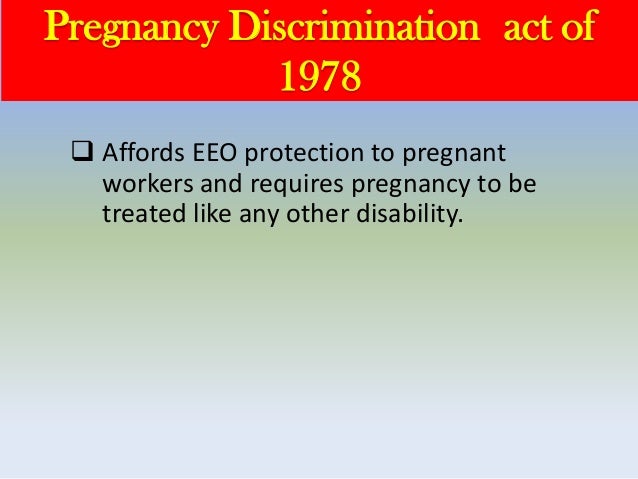 Pregnancy Discrimination act of 1978

❑ Affords EEO protection to pregnant workers and requires pregnancy to be treated like any other disability.